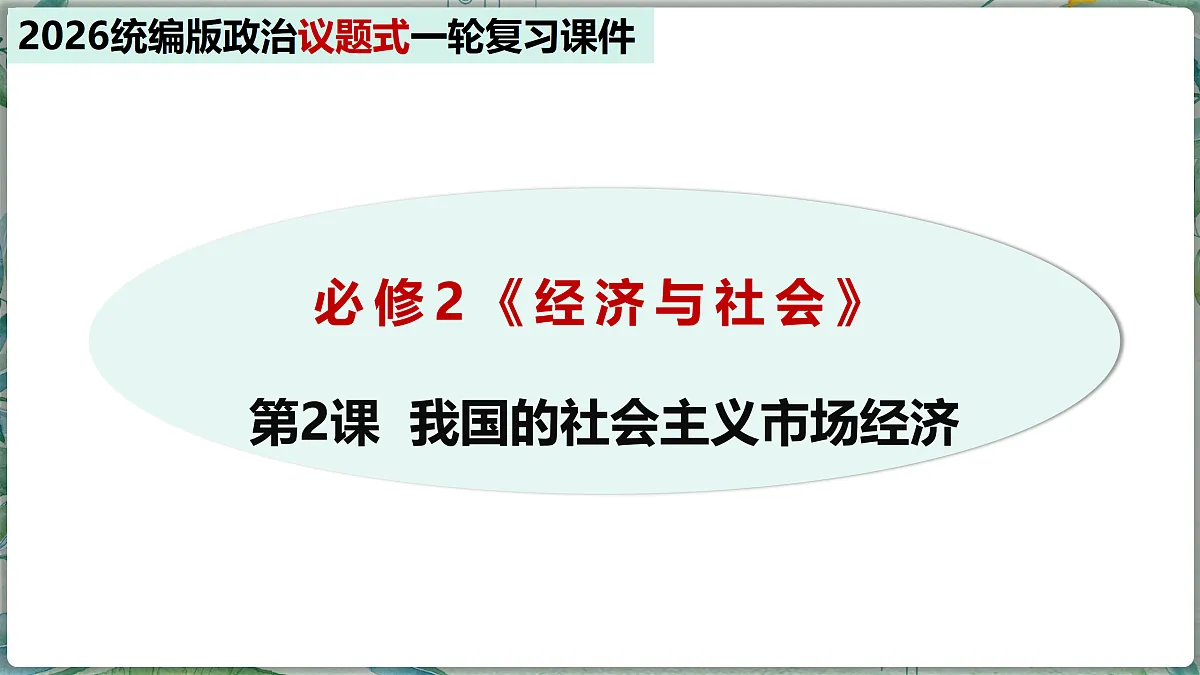 2026统编版政治议题式一轮复习课件

必修2《经济与社会》

第2课 我国的社会主义市场经济